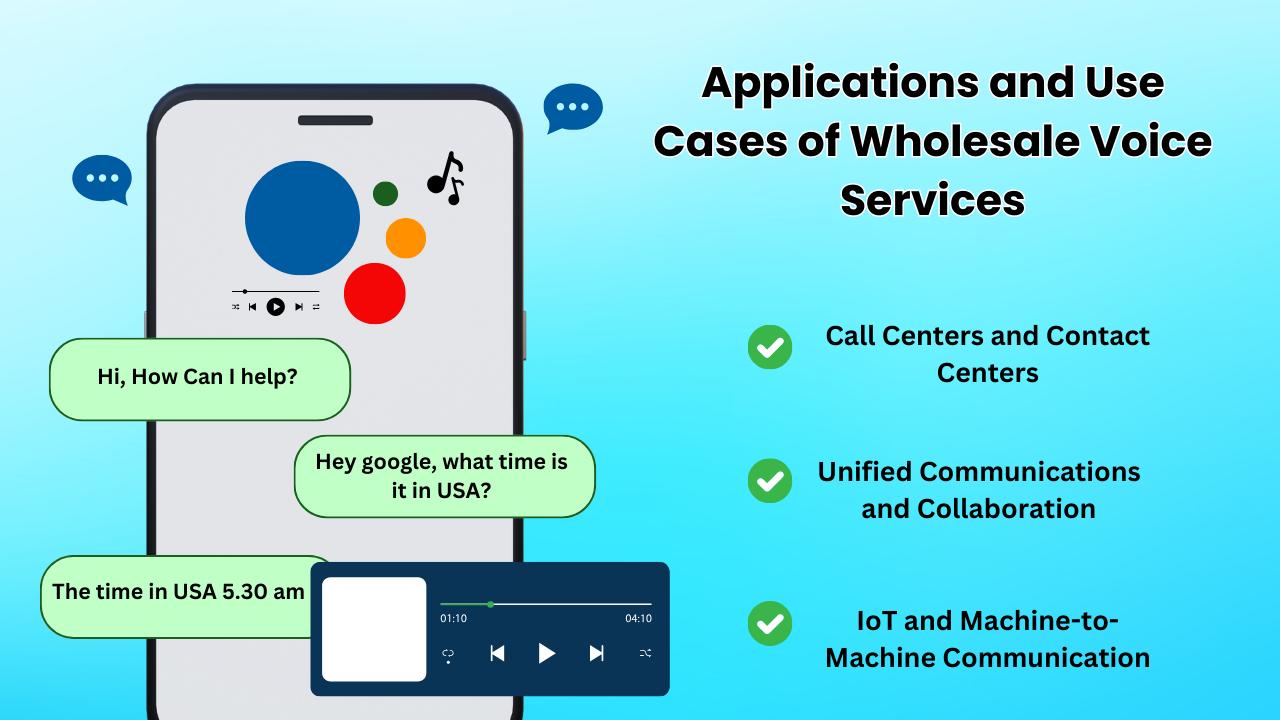 Applications and Use Cases of Wholesale Voice Services

Hi, How Can I help?

Hey google, what time is it in USA?

The time in USA 5.30 am

01:10

04:10

Call Centers and Contact Centers

Unified Communications and Collaboration

IoT and Machine-to-Machine Communication